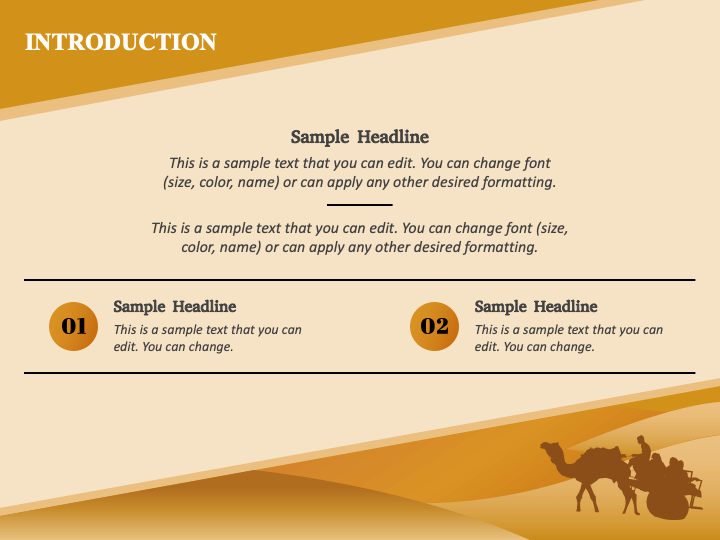 INTRODUCTION

Sample Headline

This is a sample text that you can edit. You can change font (size, color, name) or can apply any other desired formatting.

This is a sample text that you can edit. You can change font (size, color, name) or can apply any other desired formatting.

01

Sample Headline

This is a sample text that you can edit. You can change.

02

Sample Headline

This is a sample text that you can edit. You can change.